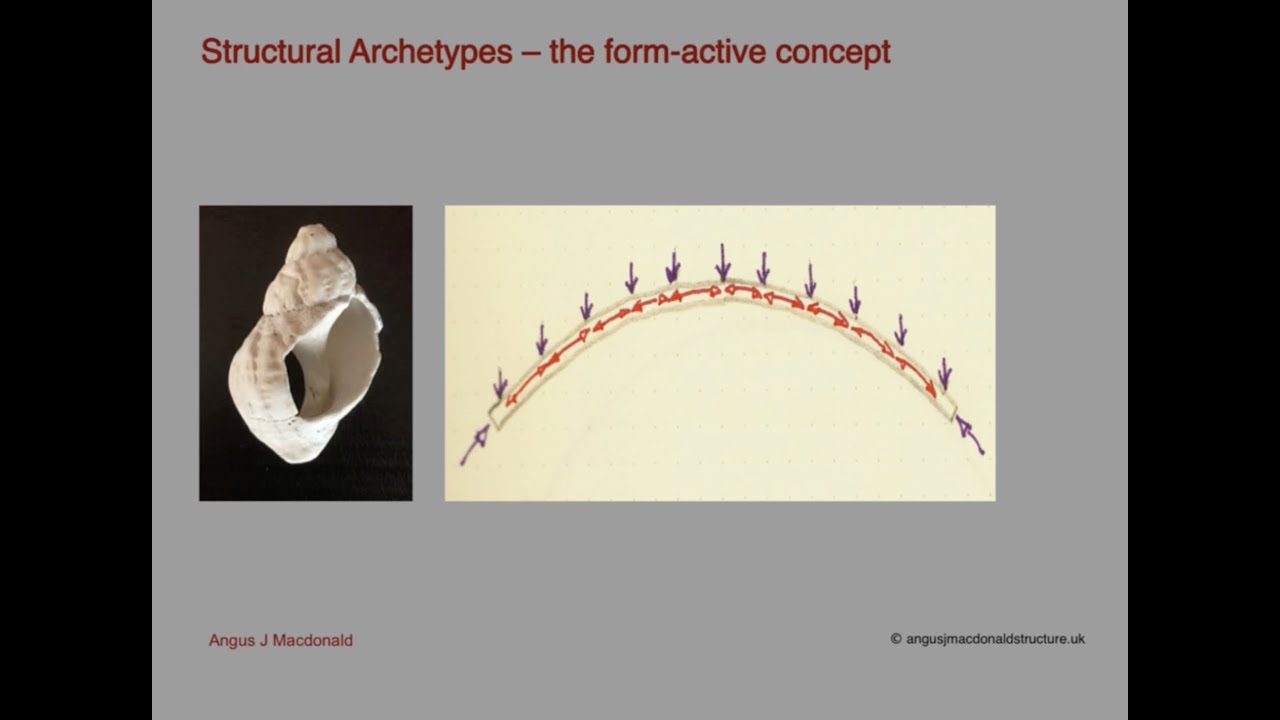 Structural Archetypes – the form-active concept

Angus J Macdonald

© angusjmacdonaldstructure.uk